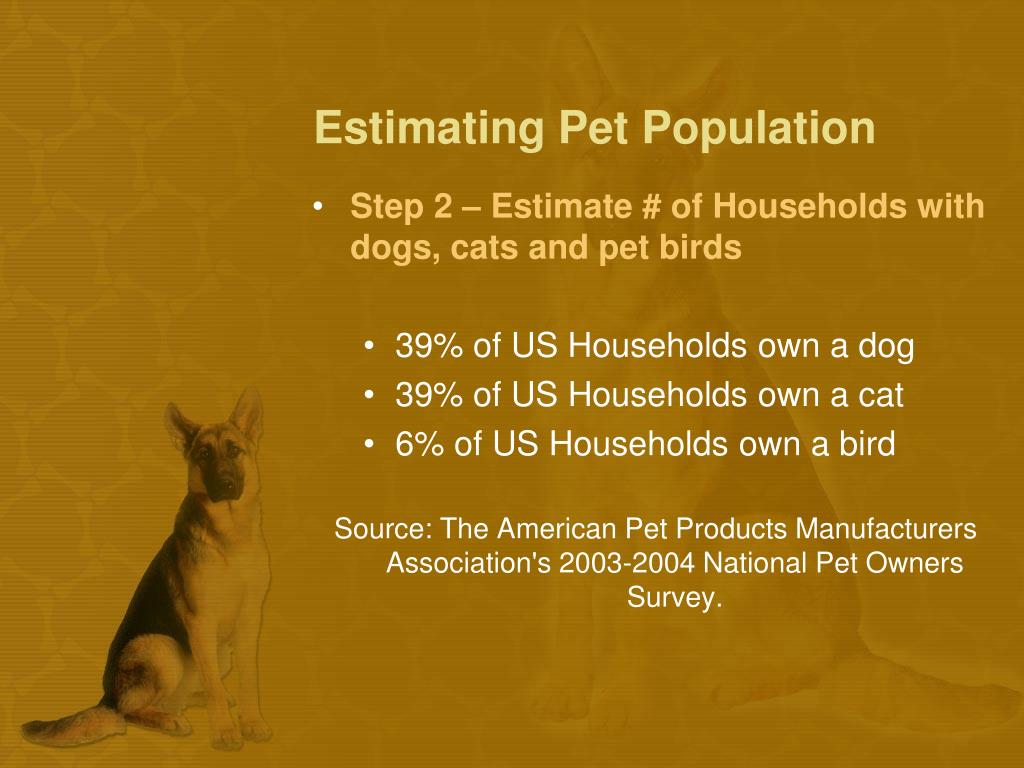 Estimating Pet Population

• Step 2 – Estimate # of Households with dogs, cats and pet birds

• 39% of US Households own a dog
• 39% of US Households own a cat
• 6% of US Households own a bird

Source: The American Pet Products Manufacturers Association's 2003-2004 National Pet Owners Survey.